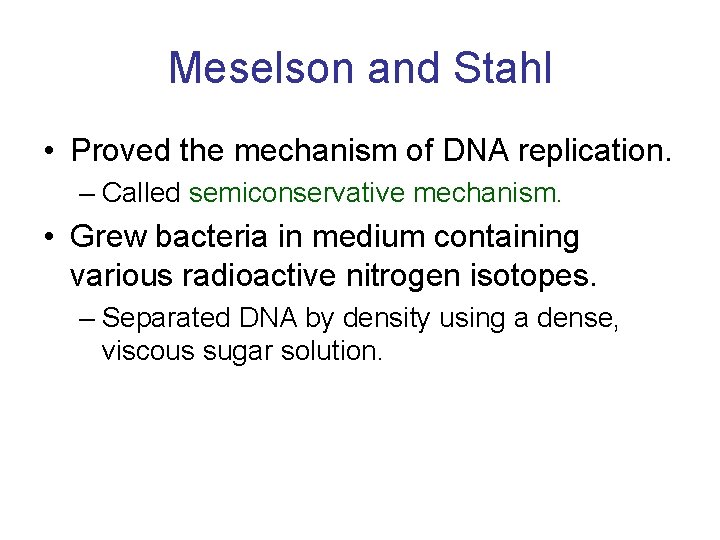 Meselson and Stahl

• Proved the mechanism of DNA replication.
– Called semiconservative mechanism.

• Grew bacteria in medium containing various radioactive nitrogen isotopes.
– Separated DNA by density using a dense, viscous sugar solution.